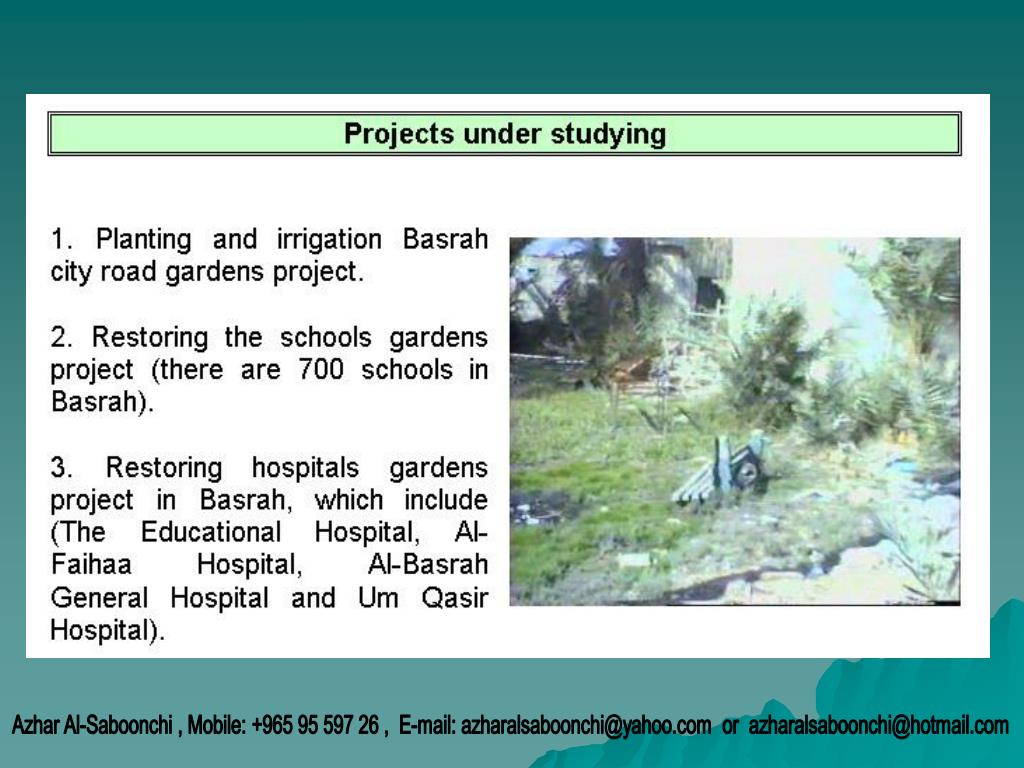 Projects under studying

1. Planting and irrigation Basrah city road gardens project.

2. Restoring the schools gardens project (there are 700 schools in Basrah).

3. Restoring hospitals gardens project in Basrah, which include (The Educational Hospital, Al-Faihaa Hospital, Al-Basrah General Hospital and Um Qasir Hospital).

Azhar Al-Saboonchi , Mobile: +965 95 597 26 , E-mail: azharalsaboonchi@yahoo.com or azharalsaboonchi@hotmail.com